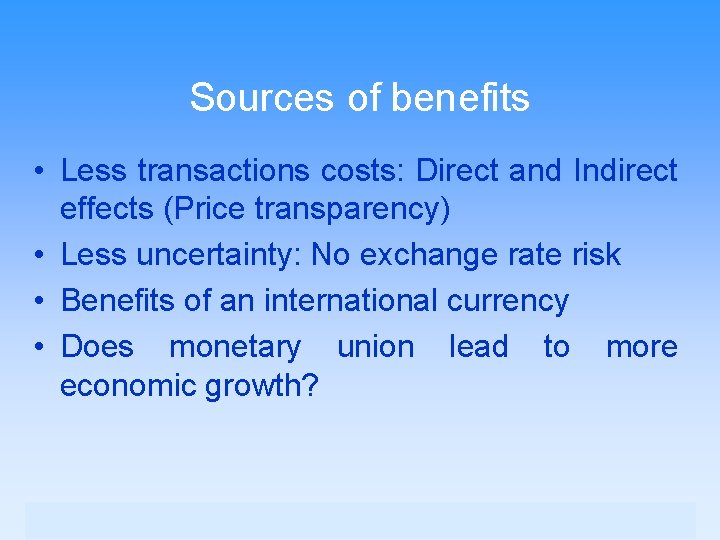 Sources of benefits

• Less transactions costs: Direct and Indirect effects (Price transparency)
• Less uncertainty: No exchange rate risk
• Benefits of an international currency
• Does monetary union lead to more economic growth?